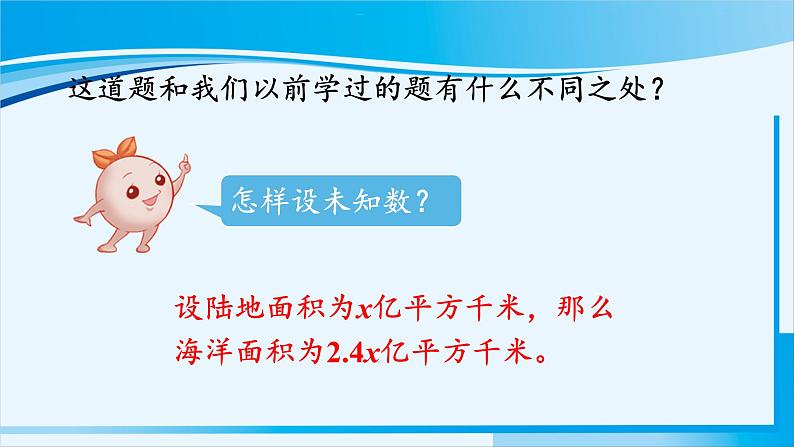 这道题和我们以前学过的题有什么不同之处？

怎样设未知数？

设陆地面积为$x$亿平方千米，那么海洋面积为$2.4x$亿平方千米。